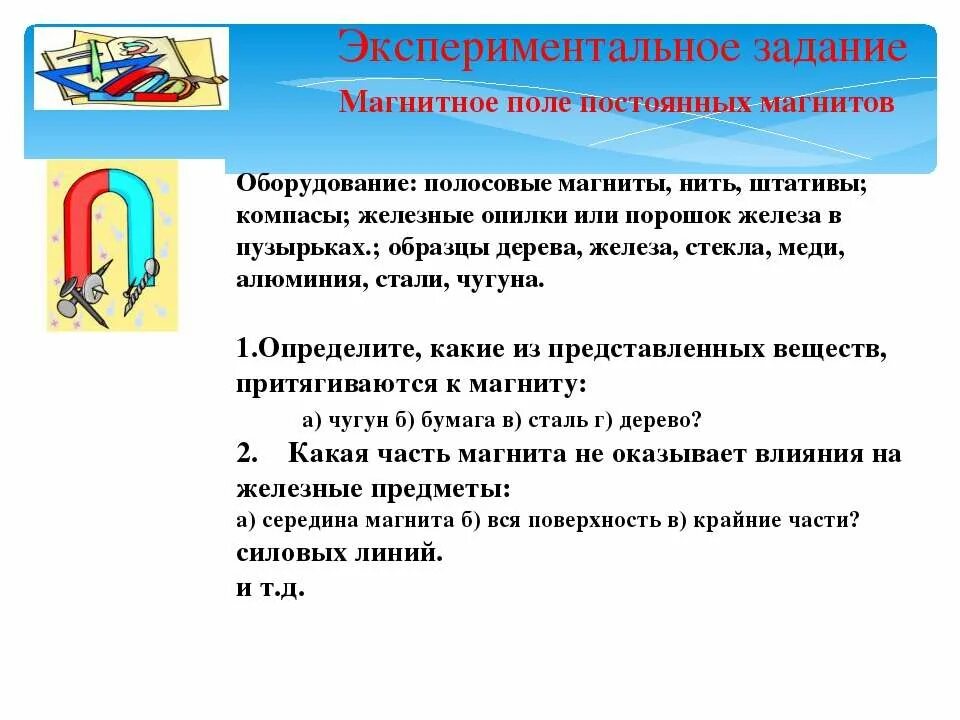 Экспериментальное задание

Магнитное поле постоянных магнитов

Оборудование: полосовые магниты, нить, штативы; компасы; железные опилки или порошок железа в пузырьках.; образцы дерева, железа, стекла, меди, алюминия, стали, чугуна.

1.Определите, какие из представленных веществ, притягиваются к магниту:

а) чугун б) бумага в) сталь г) дерево?

2. Какая часть магнита не оказывает влияния на железные предметы:

а) середина магнита б) вся поверхность в) крайние части?

силовых линий.

и т.д.